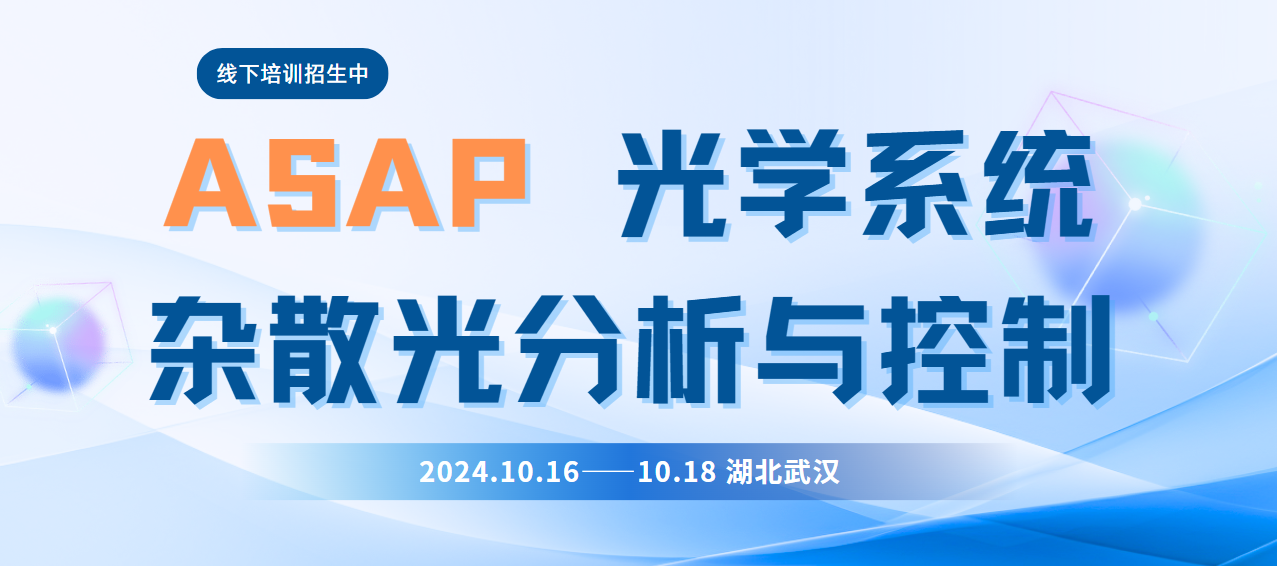 线下培训招生中

ASAP 光学系统

杂散光分析与控制

2024.10.16——10.18 湖北武汉